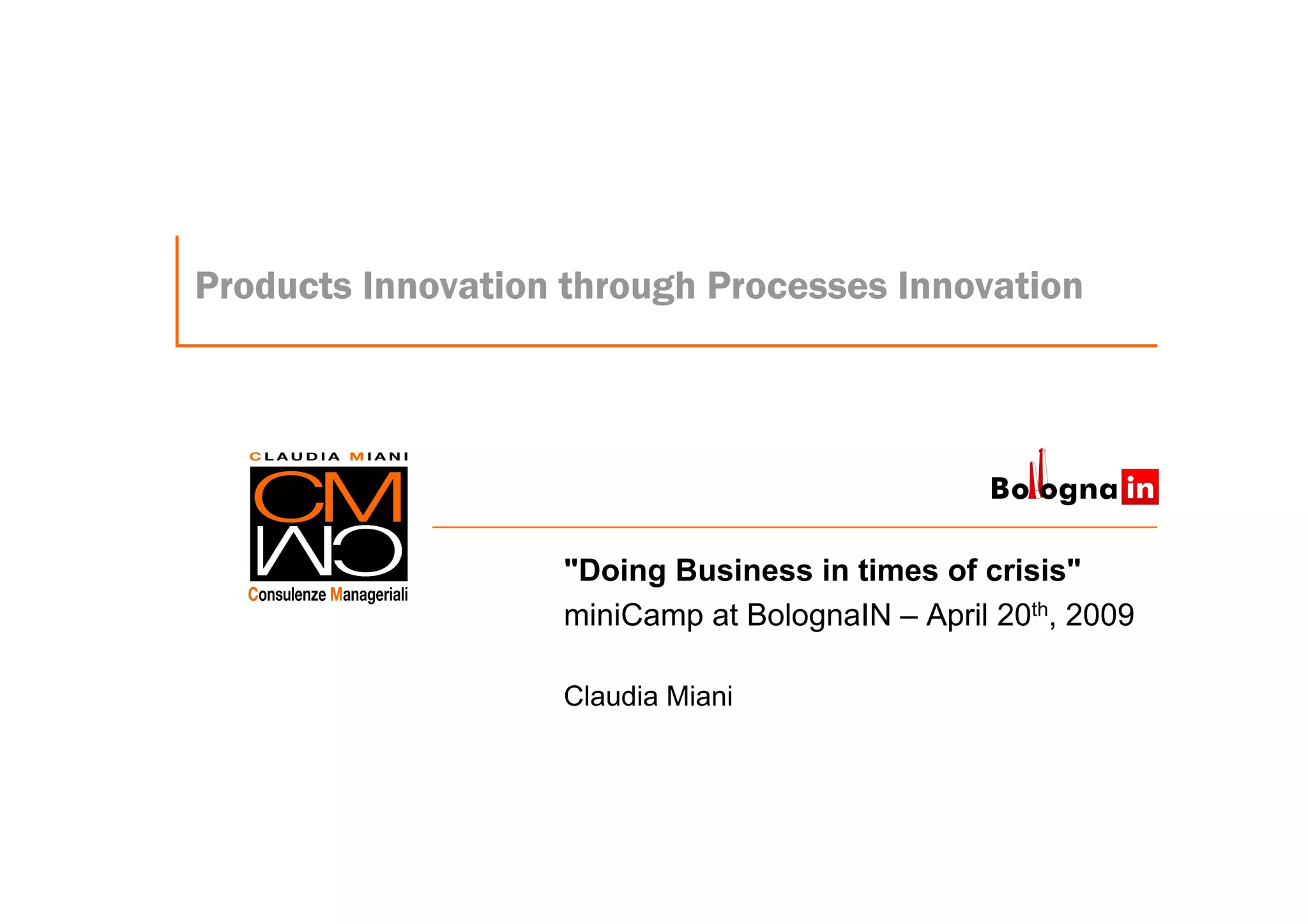 Products Innovation through Processes Innovation

CLAUDIA MIANI
CM
CM
Consulenze Manageriali

Bologna in

"Doing Business in times of crisis"
miniCamp at BolognaIN – April 20$^{th}$, 2009

Claudia Miani